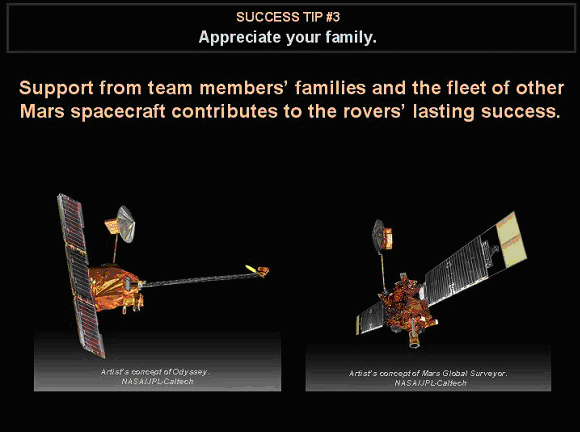 SUCCESS TIP #3
Appreciate your family.

Support from team members' families and the fleet of other Mars spacecraft contributes to the rovers' lasting success.

Artist's concept of Odyssey.
NASA/JPL-Caltech

Artist's concept of Mars Global Surveyor.
NASA/JPL-Caltech